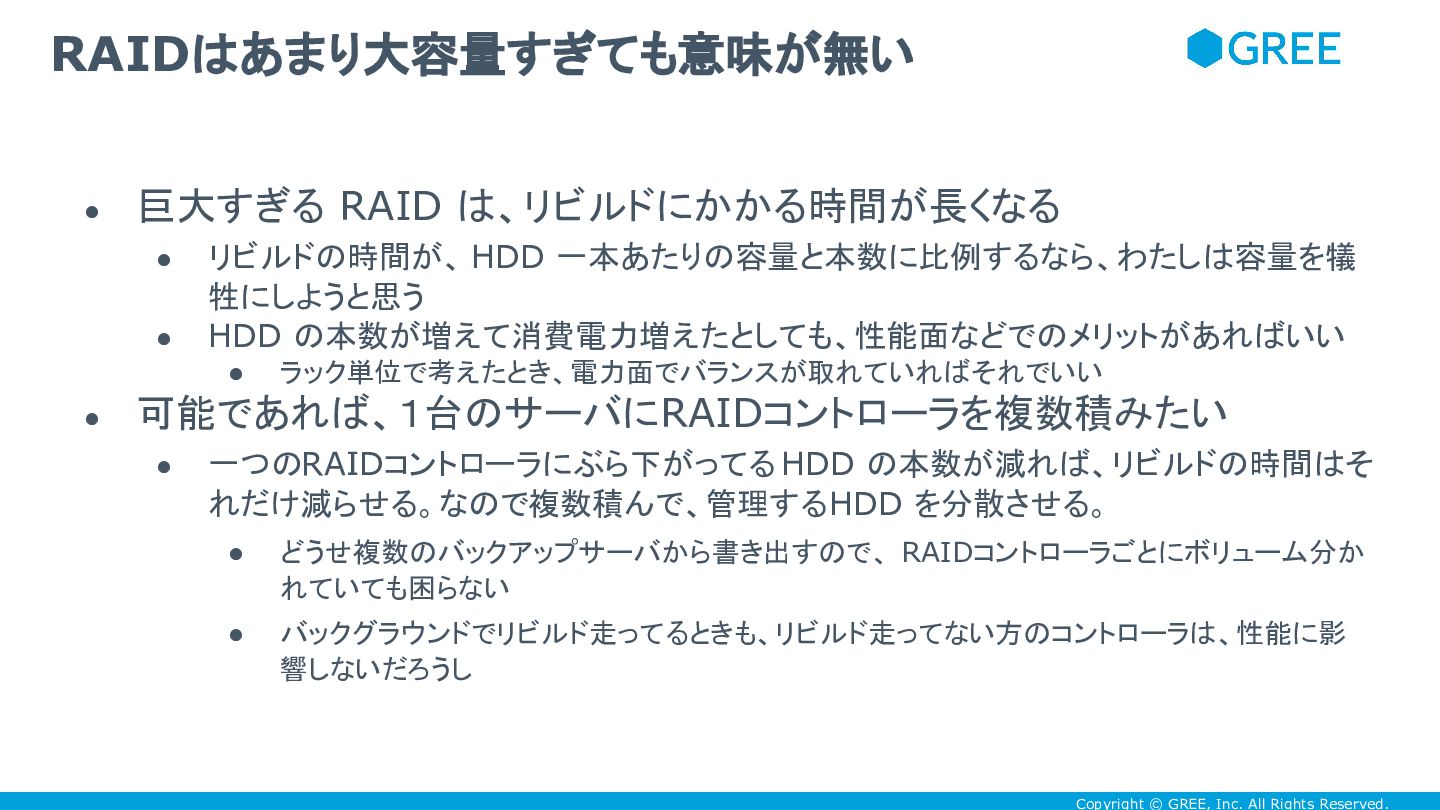 RAIDはあまり大容量すぎても意味が無い

GREE

● 巨大すぎる RAID は、リビルドにかかる時間が長くなる
  ● リビルドの時間が、HDD 一本あたりの容量と本数に比例するなら、わたしは容量を犠牲にしようと思う
  ● HDD の本数が増えて消費電力増えたとしても、性能面などでのメリットがあればいい
    ● ラック単位で考えたとき、電力面でバランスが取れていればそれでいい
● 可能であれば、1台のサーバにRAIDコントローラを複数積みたい
  ● 一つのRAIDコントローラにぶら下がってるHDD の本数が減れば、リビルドの時間はそれだけ減らせる。なので複数積んで、管理するHDD を分散させる。
    ● どうせ複数のバックアップサーバから書き出すので、RAIDコントローラごとにボリューム分かれていても困らない
    ● バックグラウンドでリビルド走ってるときも、リビルド走ってない方のコントローラは、性能に影響しないだろうし

Copyright © GREE, Inc. All Rights Reserved.